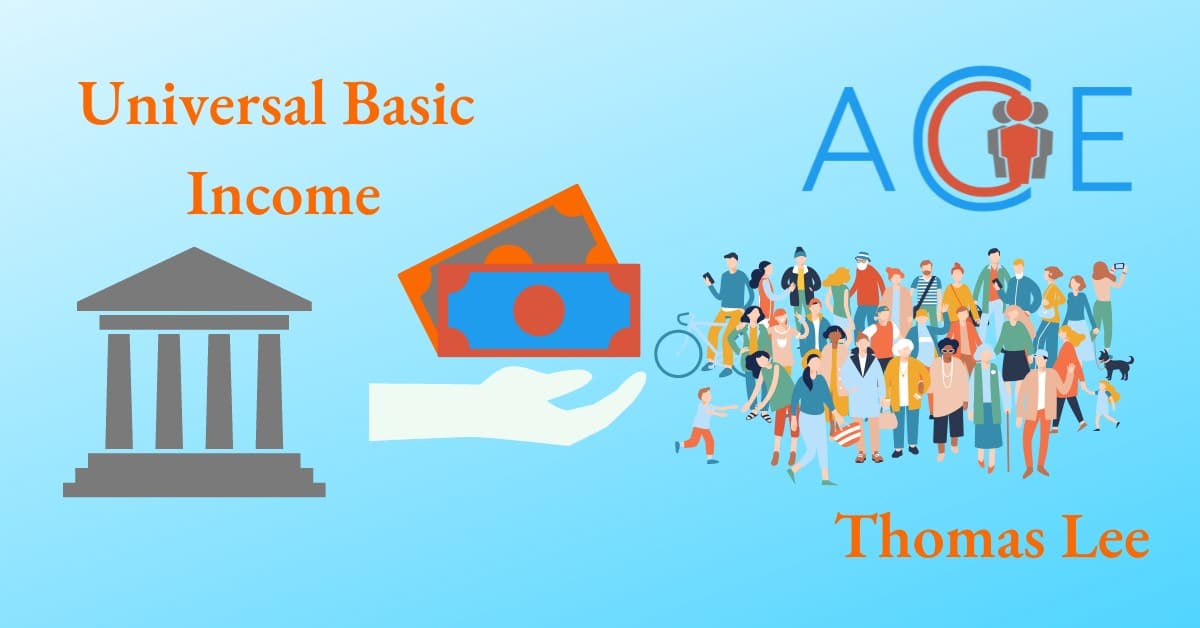 Universal Basic Income

ACE

Thomas Lee